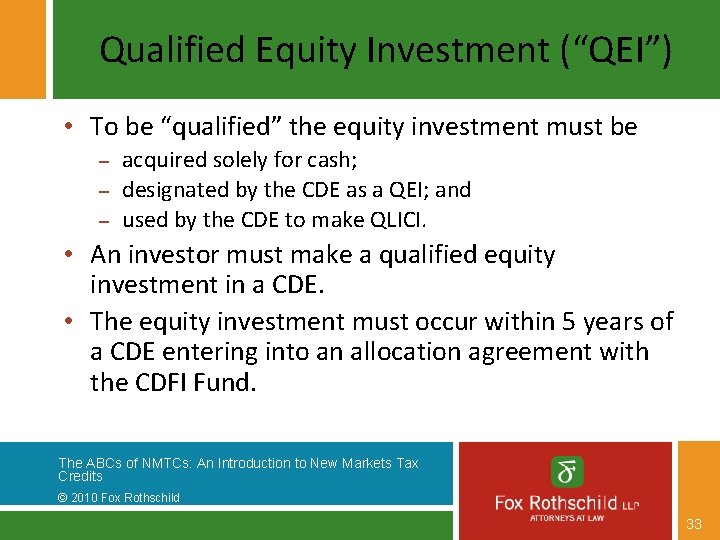 Qualified Equity Investment ("QEI")

• To be "qualified" the equity investment must be
– acquired solely for cash;
– designated by the CDE as a QEI; and
– used by the CDE to make QLICI.

• An investor must make a qualified equity investment in a CDE.

• The equity investment must occur within 5 years of a CDE entering into an allocation agreement with the CDFI Fund.

The ABCs of NMTCs: An Introduction to New Markets Tax Credits

© 2010 Fox Rothschild

Fox Rothschild LLP
ATTORNEYS AT LAW

33